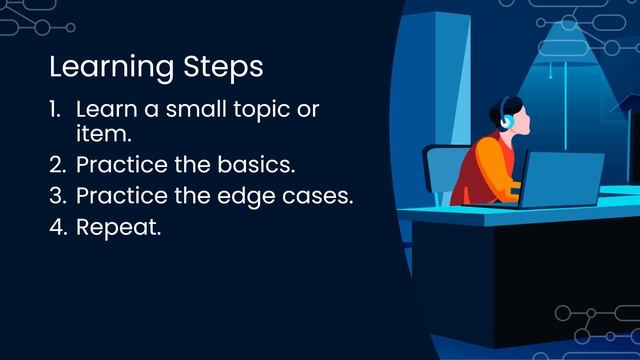 Learning Steps

1. Learn a small topic or item.
2. Practice the basics.
3. Practice the edge cases.
4. Repeat.